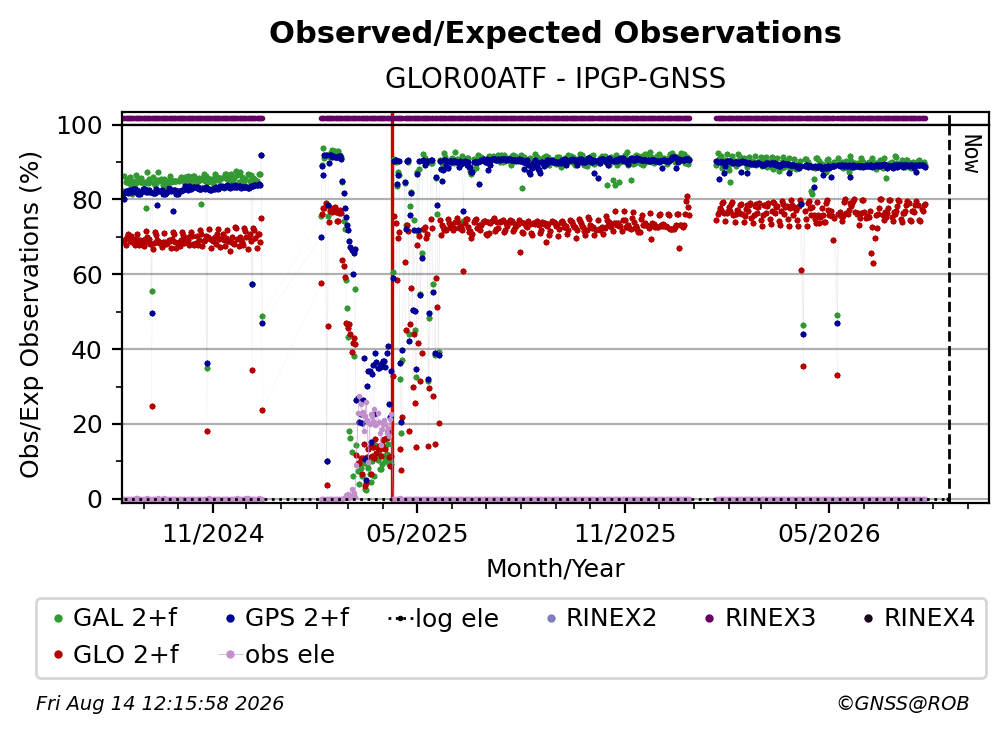 Observed/Expected Observations
GLOR00ATF - IPGP-GNSS

Obs/Exp Observations (%)
100
80
60
40
20
0

Now

11/2024
05/2025
11/2025
05/2026
Month/Year

GAL 2+f
GPS 2+f
log ele
RINEX2
RINEX3
RINEX4
GLO 2+f
obs ele

Fri Aug 14 12:15:58 2026
©GNSS@ROB